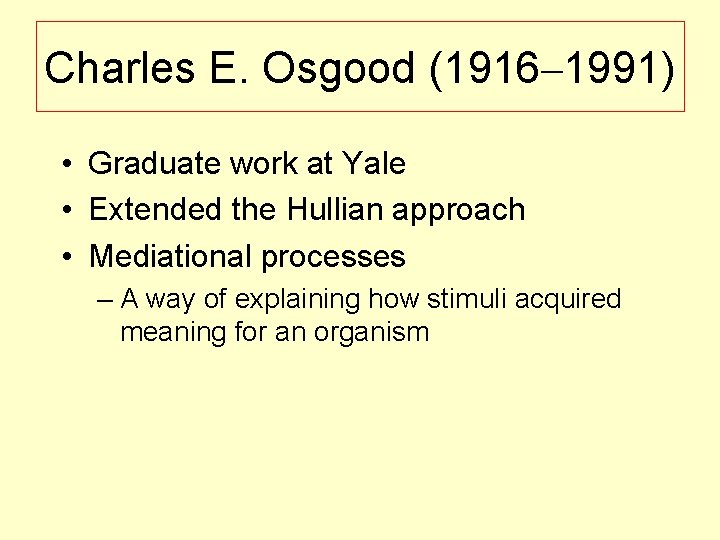 Charles E. Osgood (1916–1991)

• Graduate work at Yale
• Extended the Hullian approach
• Mediational processes
– A way of explaining how stimuli acquired meaning for an organism